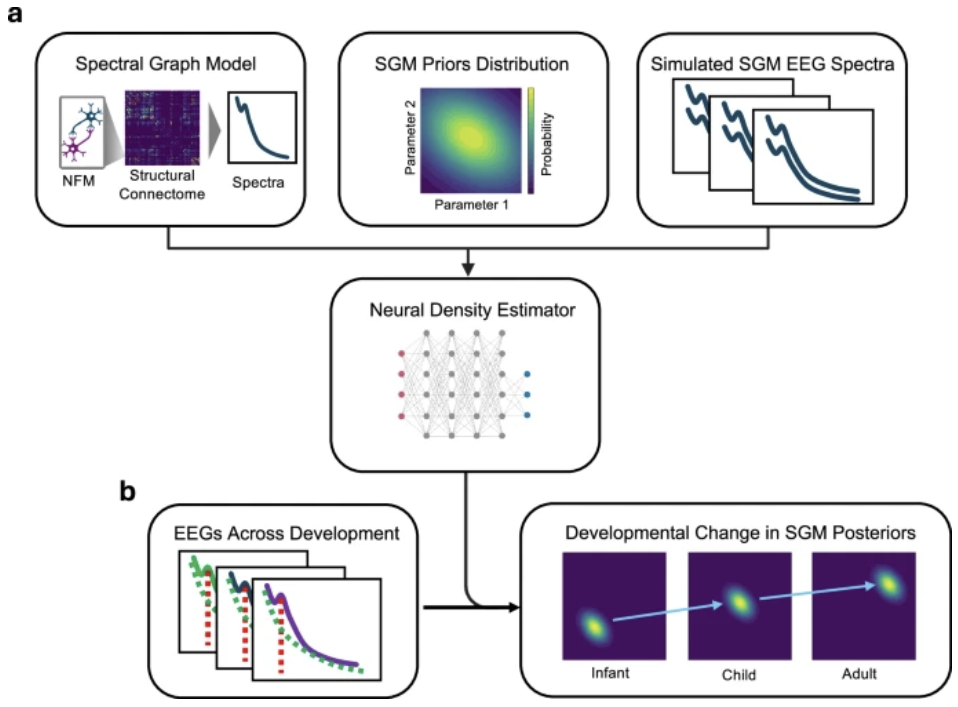 a

Spectral Graph Model

NFM

Structural Connectome

Spectra

SGM Priors Distribution

Parameter 2

Parameter 1

Probability

Simulated SGM EEG Spectra

Neural Density Estimator

b

EEGs Across Development

Developmental Change in SGM Posteriors

Infant

Child

Adult